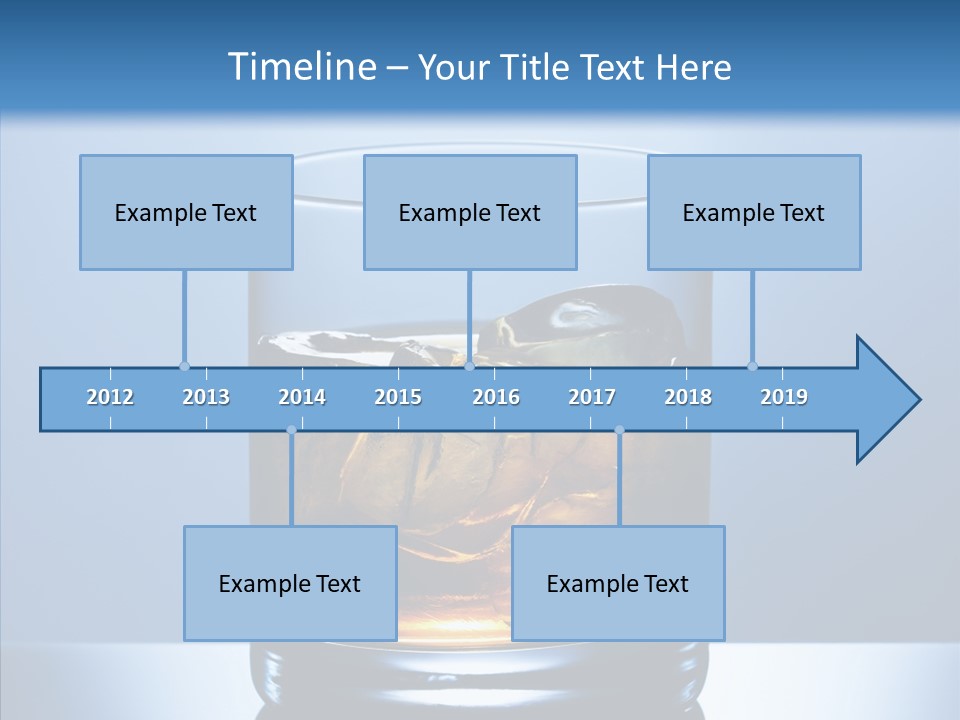 Timeline – Your Title Text Here

Example Text

Example Text

Example Text

2012 2013 2014 2015 2016 2017 2018 2019

Example Text

Example Text